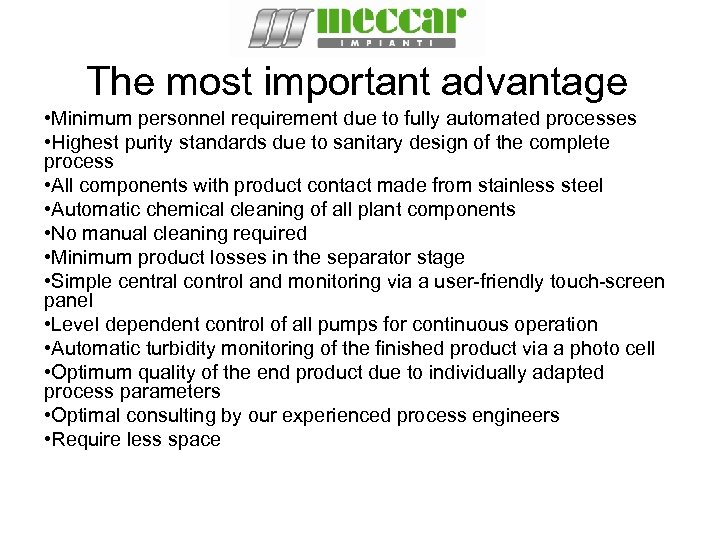 meccar
IMPIANTI

The most important advantage

•Minimum personnel requirement due to fully automated processes
•Highest purity standards due to sanitary design of the complete process
•All components with product contact made from stainless steel
•Automatic chemical cleaning of all plant components
•No manual cleaning required
•Minimum product losses in the separator stage
•Simple central control and monitoring via a user-friendly touch-screen panel
•Level dependent control of all pumps for continuous operation
•Automatic turbidity monitoring of the finished product via a photo cell
•Optimum quality of the end product due to individually adapted process parameters
•Optimal consulting by our experienced process engineers
•Require less space